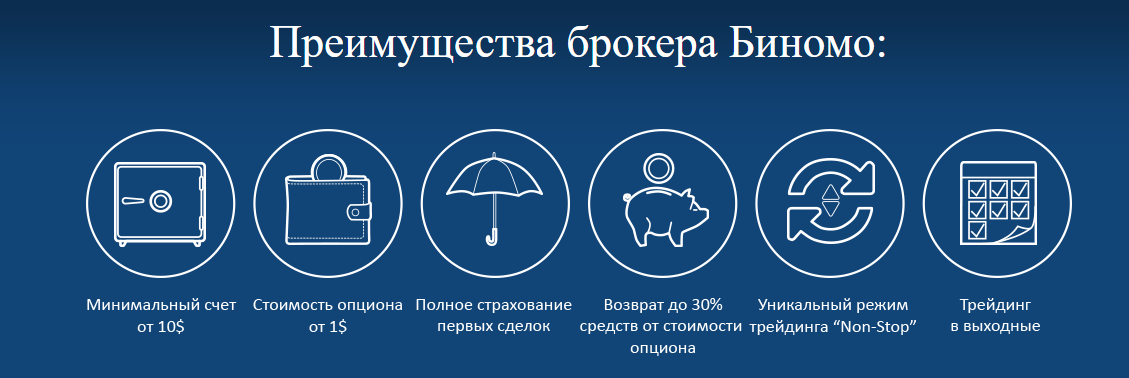 Преимущества брокера Биномо:

Минимальный счет от 10$

Стоимость опциона от 1$

Полное страхование первых сделок

Возврат до 30% средств от стоимости опциона

Уникальный режим трейдинга “Non-Stop”

Трейдинг в выходные